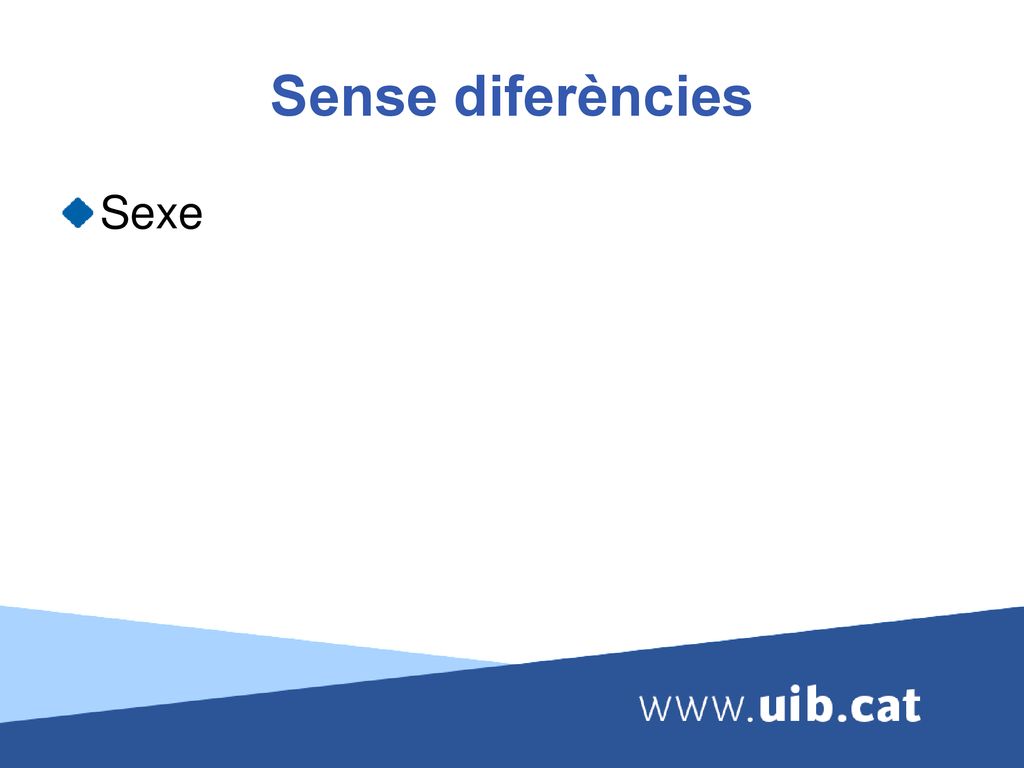 Sense diferències

Sexe

www.uib.cat